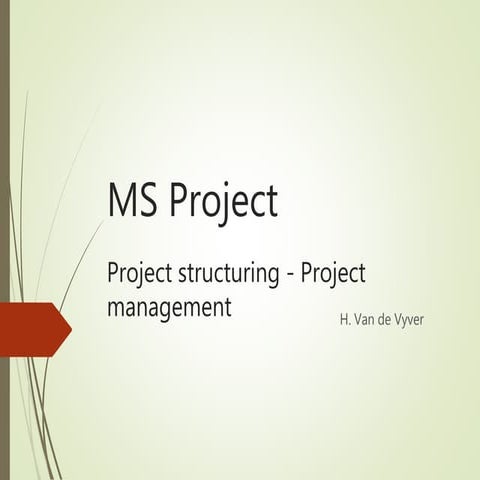 MS Project

Project structuring - Project management

H. Van de Vyver